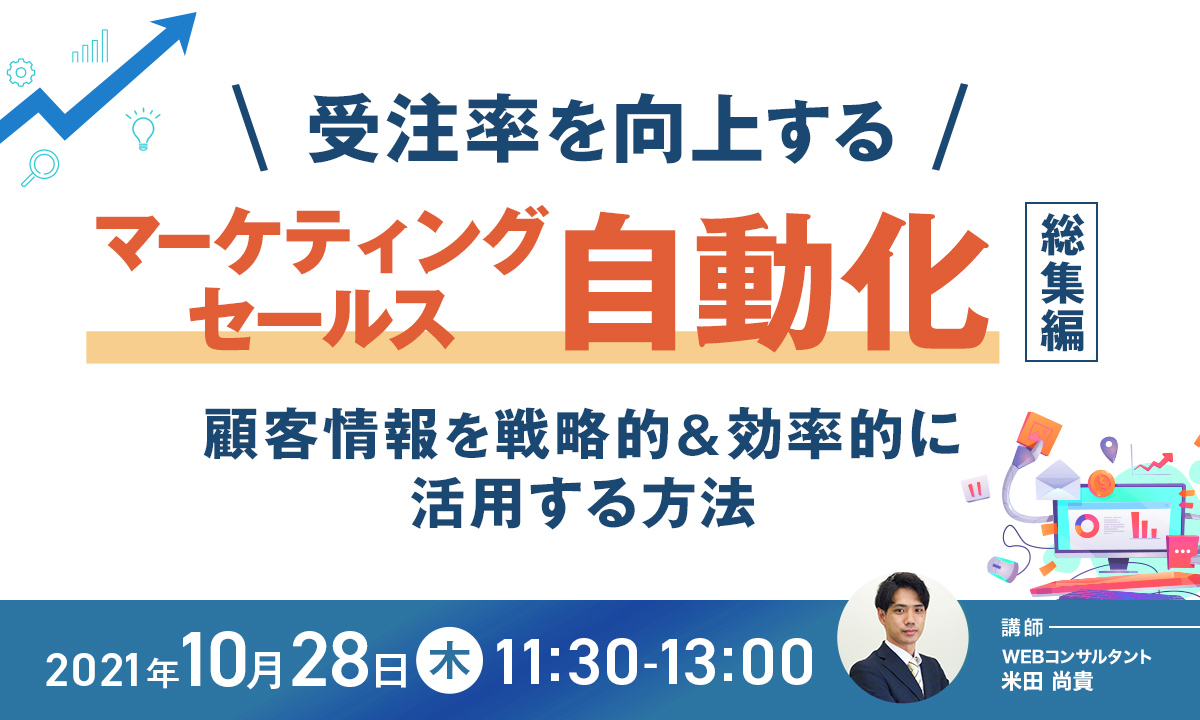 \ 受注率を向上する /

マーケティング セールス 自動化 総集編

顧客情報を戦略的＆効率的に活用する方法

2021年10月28日 木 11:30-13:00

講師
WEBコンサルタント
米田 尚貴